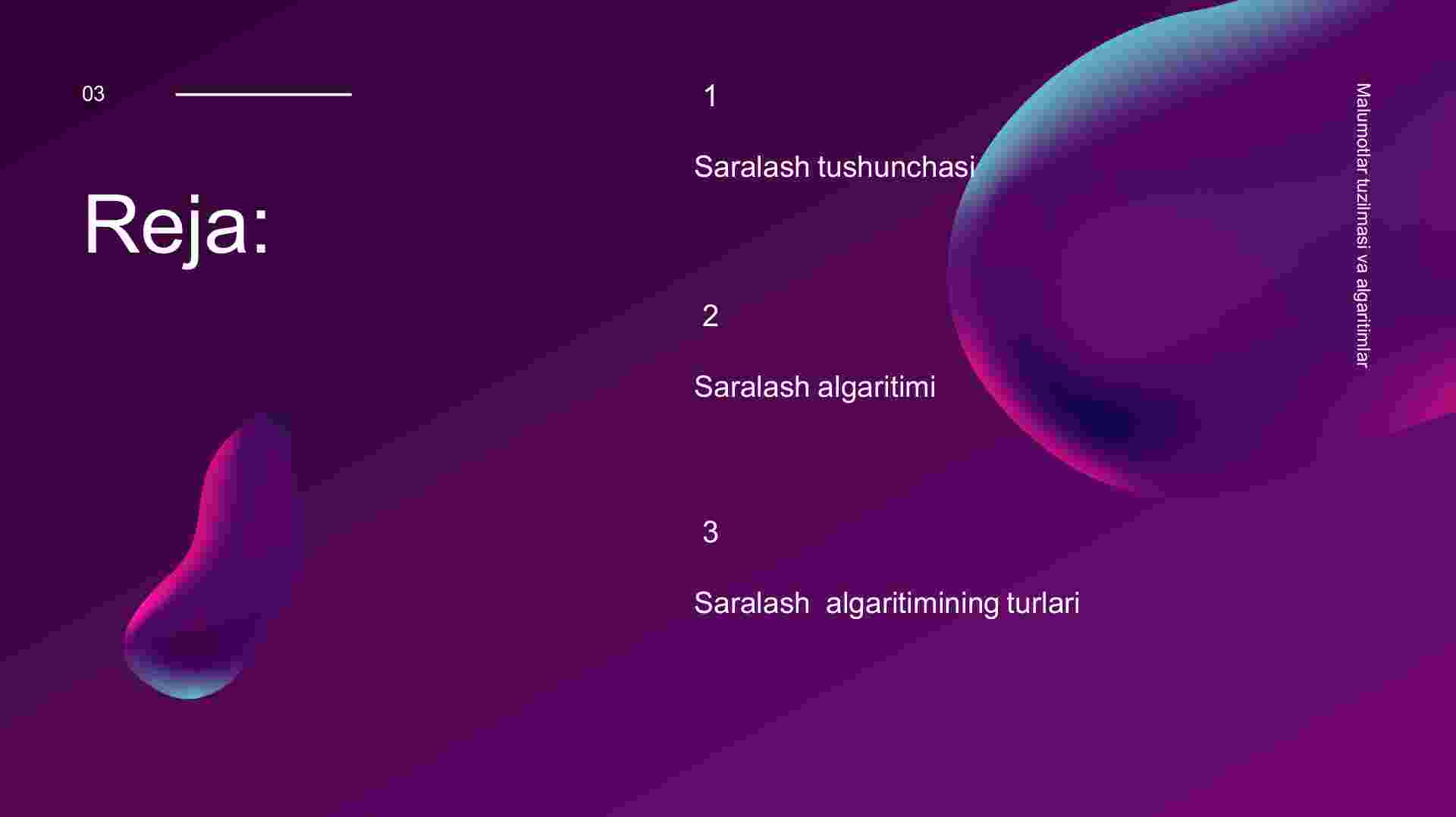 03

Reja:

1

Saralash tushunchasi

2

Saralash algaritimi

3

Saralash  algaritimining turlari

Malumotlar tuzilmasi va algaritimlar